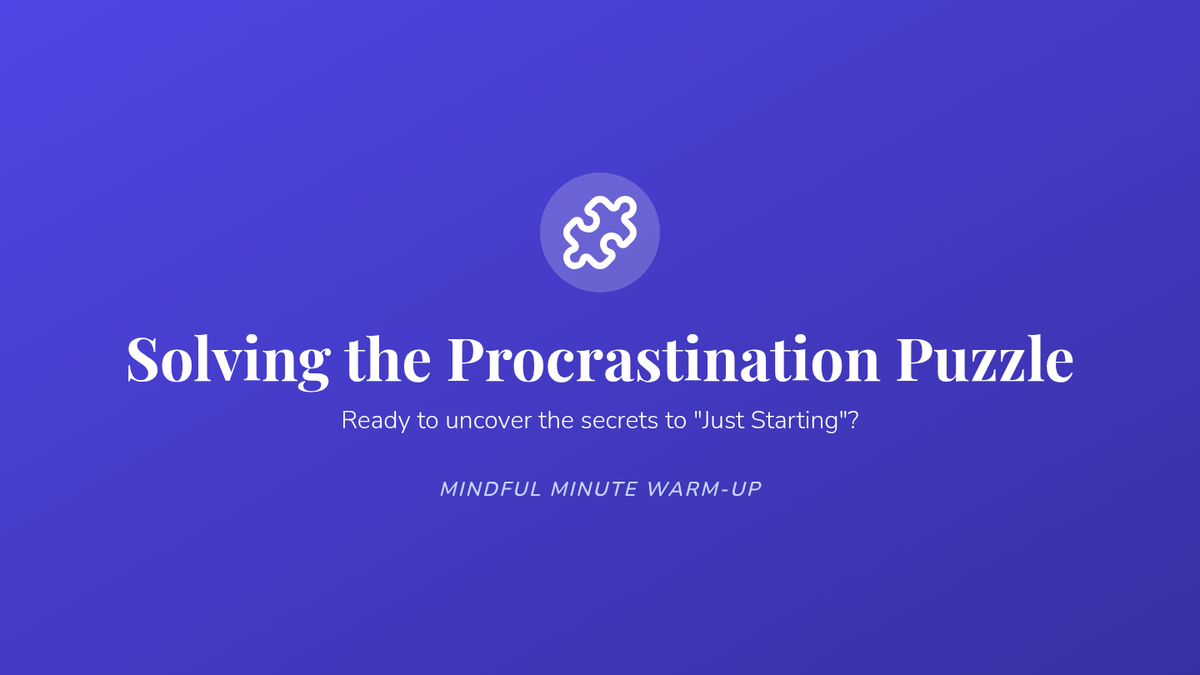 Solving the Procrastination Puzzle

Ready to uncover the secrets to "Just Starting"?

MINDFUL MINUTE WARM-UP